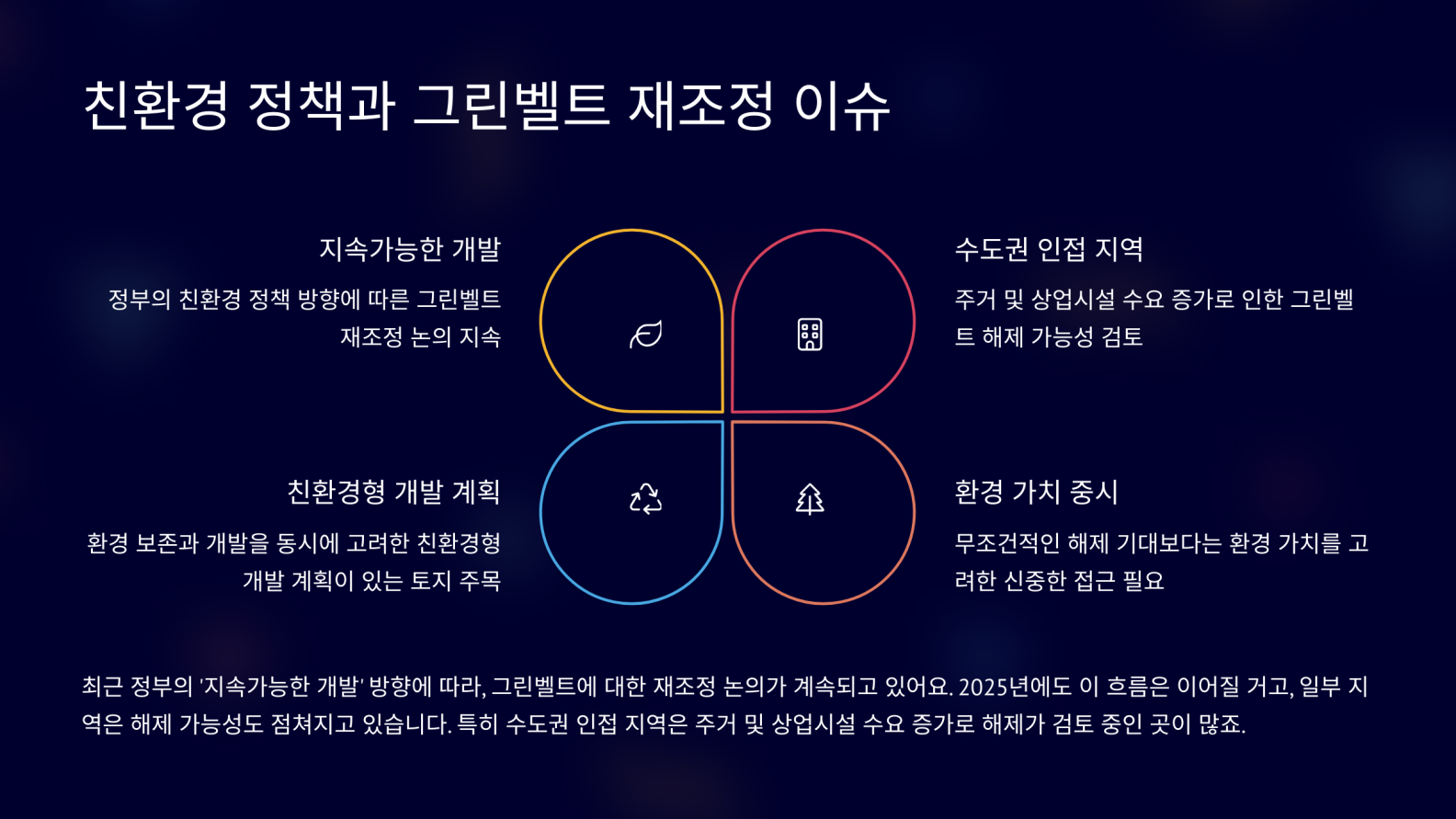 친환경 정책과 그린벨트 재조정 이슈

지속가능한 개발

정부의 친환경 정책 방향에 따른 그린벨트 재조정 논의 지속

수도권 인접 지역

주거 및 상업시설 수요 증가로 인한 그린벨트 해제 가능성 검토

친환경형 개발 계획

환경 보존과 개발을 동시에 고려한 친환경형 개발 계획이 있는 토지 주목

환경 가치 중시

무조건적인 해제 기대보다는 환경 가치를 고려한 신중한 접근 필요

최근 정부의 '지속가능한 개발' 방향에 따라, 그린벨트에 대한 재조정 논의가 계속되고 있어요. 2025년에도 이 흐름은 이어질 거고, 일부 지역은 해제 가능성도 점쳐지고 있습니다. 특히 수도권 인접 지역은 주거 및 상업시설 수요 증가로 해제가 검토 중인 곳이 많죠.